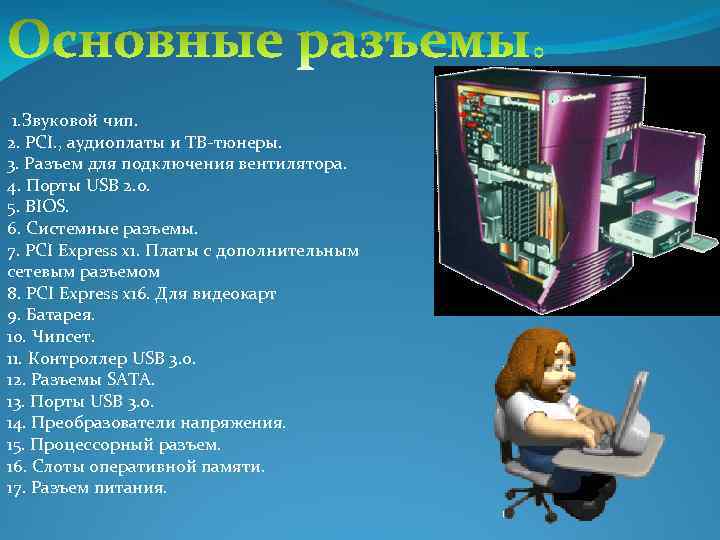 Основные разъемы.

1.Звуковой чип.
2. PCI., аудиоплаты и ТВ-тюнеры.
3. Разъем для подключения вентилятора.
4. Порты USB 2.0.
5. BIOS.
6. Системные разъемы.
7. PCI Express x1. Платы с дополнительным сетевым разъемом
8. PCI Express x16. Для видеокарт
9. Батарея.
10. Чипсет.
11. Контроллер USB 3.0.
12. Разъемы SATA.
13. Порты USB 3.0.
14. Преобразователи напряжения.
15. Процессорный разъем.
16. Слоты оперативной памяти.
17. Разъем питания.